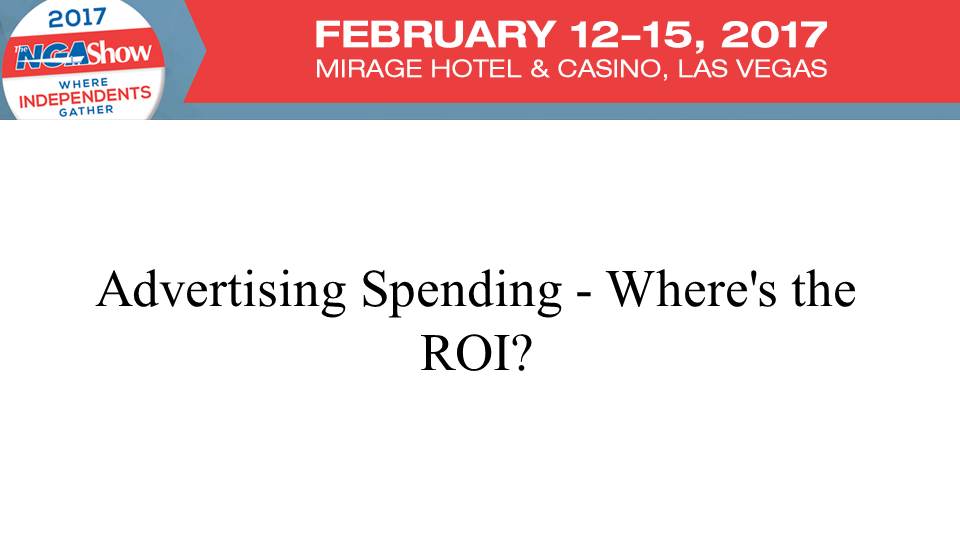 2017
The NGA Show
WHERE INDEPENDENTS GATHER

FEBRUARY 12–15, 2017
MIRAGE HOTEL & CASINO, LAS VEGAS

Advertising Spending - Where's the ROI?